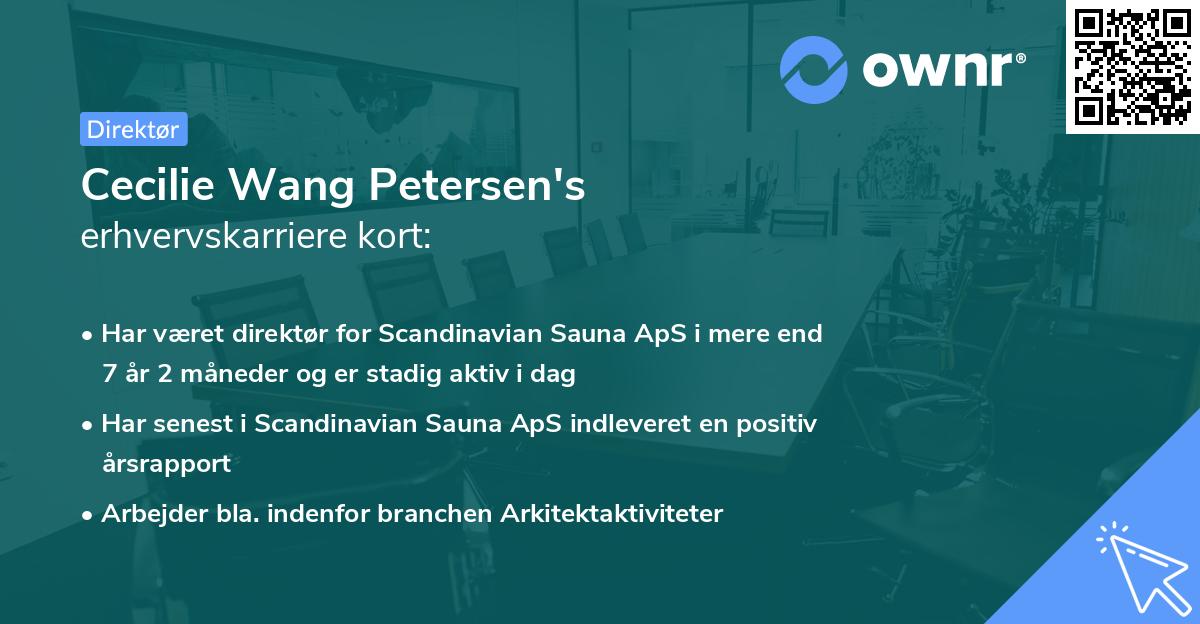 ownr®

Direktør

Cecilie Wang Petersen's
erhvervskarriere kort:

• Har været direktør for Scandinavian Sauna ApS i mere end 7 år 2 måneder og er stadig aktiv i dag

• Har senest i Scandinavian Sauna ApS indleveret en positiv årsrapport

• Arbejder bla. indenfor branchen Arkitektaktiviteter